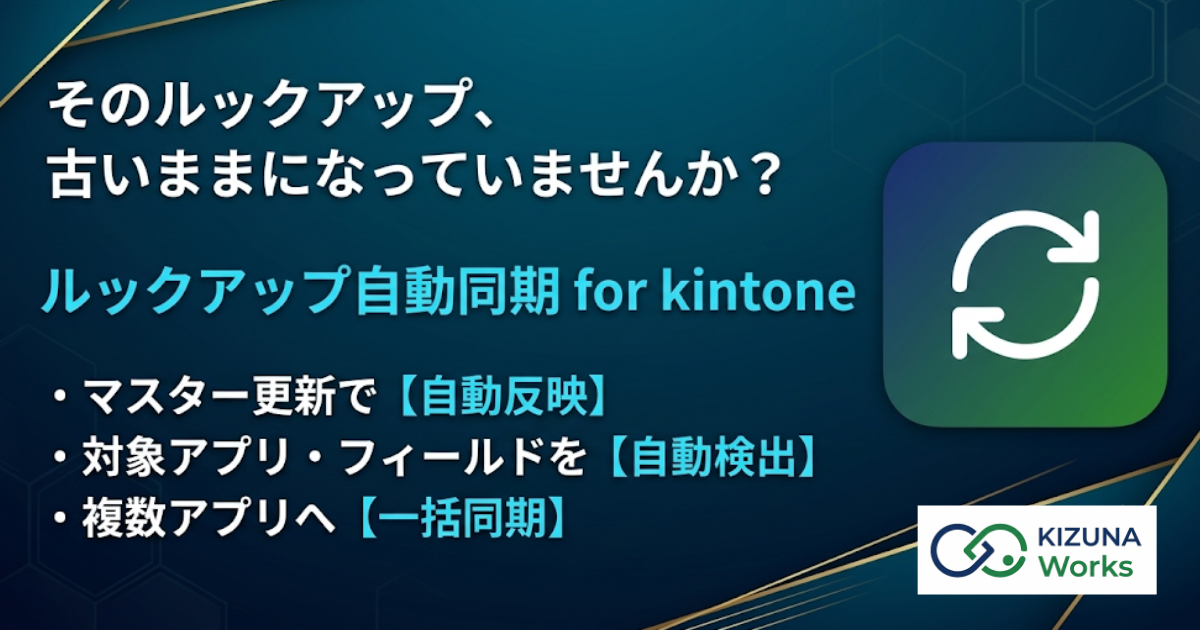 そのルックアップ、
古いままになっていませんか？

ルックアップ自動同期 for kintone

・マスター更新で【自動反映】
・対象アプリ・フィールドを【自動検出】
・複数アプリへ【一括同期】

KIZUNA
Works